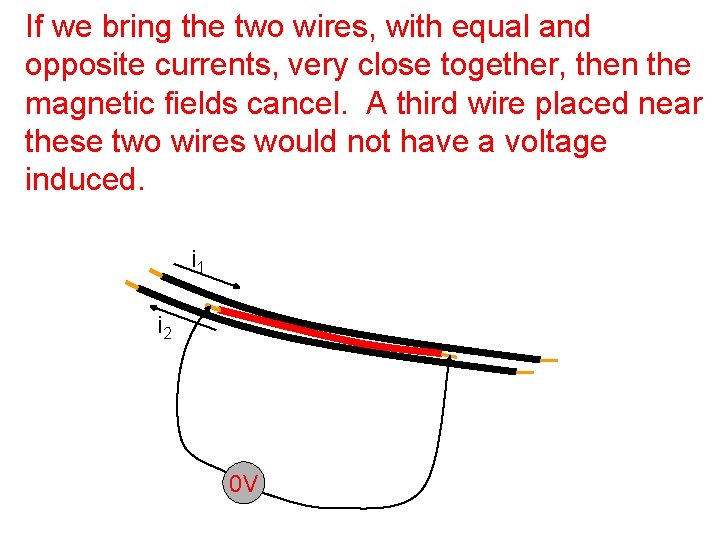 If we bring the two wires, with equal and opposite currents, very close together, then the magnetic fields cancel.  A third wire placed near these two wires would not have a voltage induced.

$i_1$

$i_2$

0V